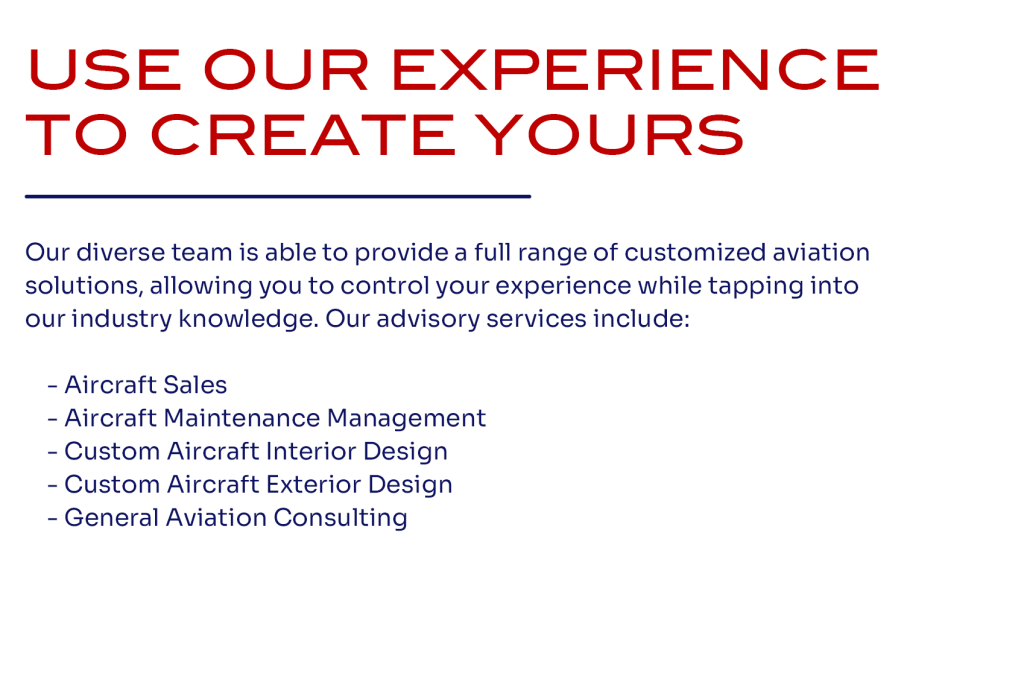 USE OUR EXPERIENCE TO CREATE YOURS

Our diverse team is able to provide a full range of customized aviation solutions, allowing you to control your experience while tapping into our industry knowledge. Our advisory services include:

- Aircraft Sales
- Aircraft Maintenance Management
- Custom Aircraft Interior Design
- Custom Aircraft Exterior Design
- General Aviation Consulting